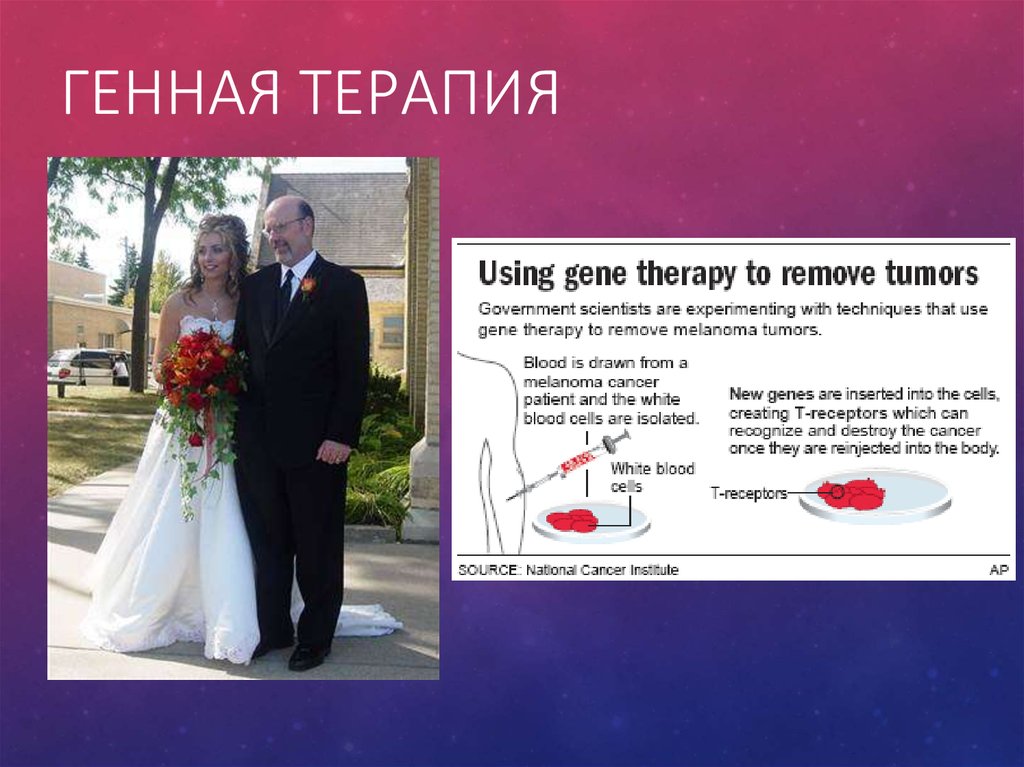 ГЕННАЯ ТЕРАПИЯ

Using gene therapy to remove tumors

Government scientists are experimenting with techniques that use gene therapy to remove melanoma tumors.

Blood is drawn from a melanoma cancer patient and the white blood cells are isolated.

White blood cells

New genes are inserted into the cells, creating T-receptors which can recognize and destroy the cancer once they are reinjected into the body.

T-receptors

SOURCE: National Cancer Institute

AP